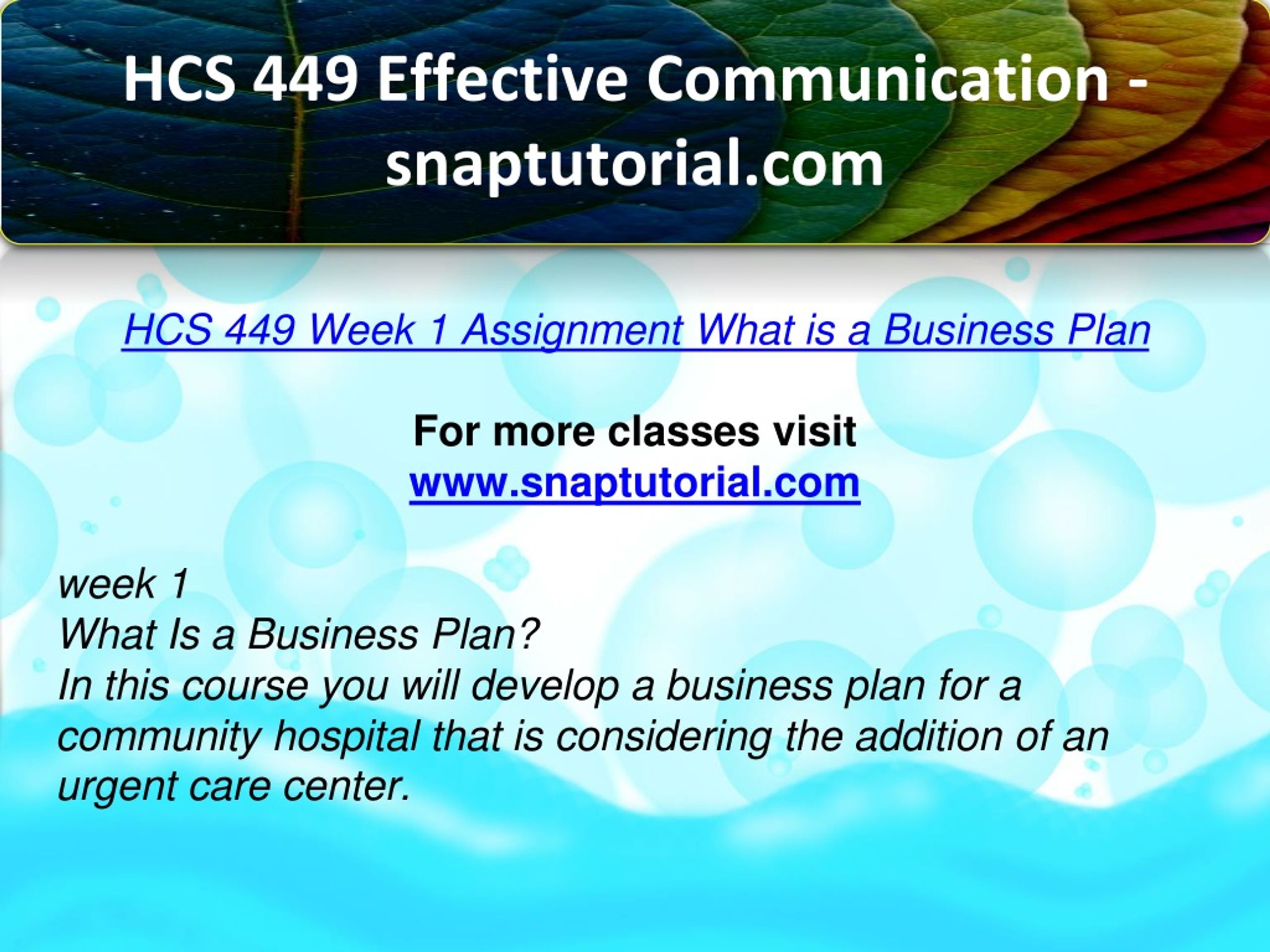 HCS 449 Effective Communication - snaptutorial.com

HCS 449 Week 1 Assignment What is a Business Plan

For more classes visit
www.snaptutorial.com

week 1
What Is a Business Plan?
In this course you will develop a business plan for a community hospital that is considering the addition of an urgent care center.